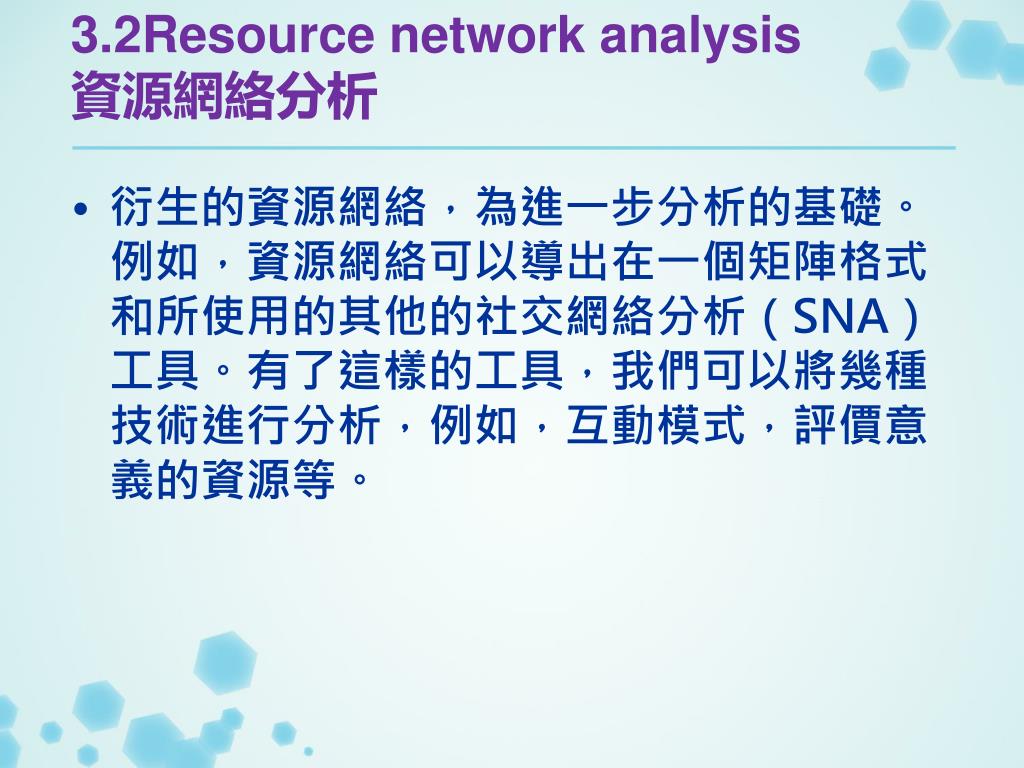 3.2Resource network analysis
資源網絡分析

• 衍生的資源網絡，為進一步分析的基礎。例如，資源網絡可以導出在一個矩陣格式和所使用的其他的社交網絡分析（SNA）工具。有了這樣的工具，我們可以將幾種技術進行分析，例如，互動模式，評價意義的資源等。